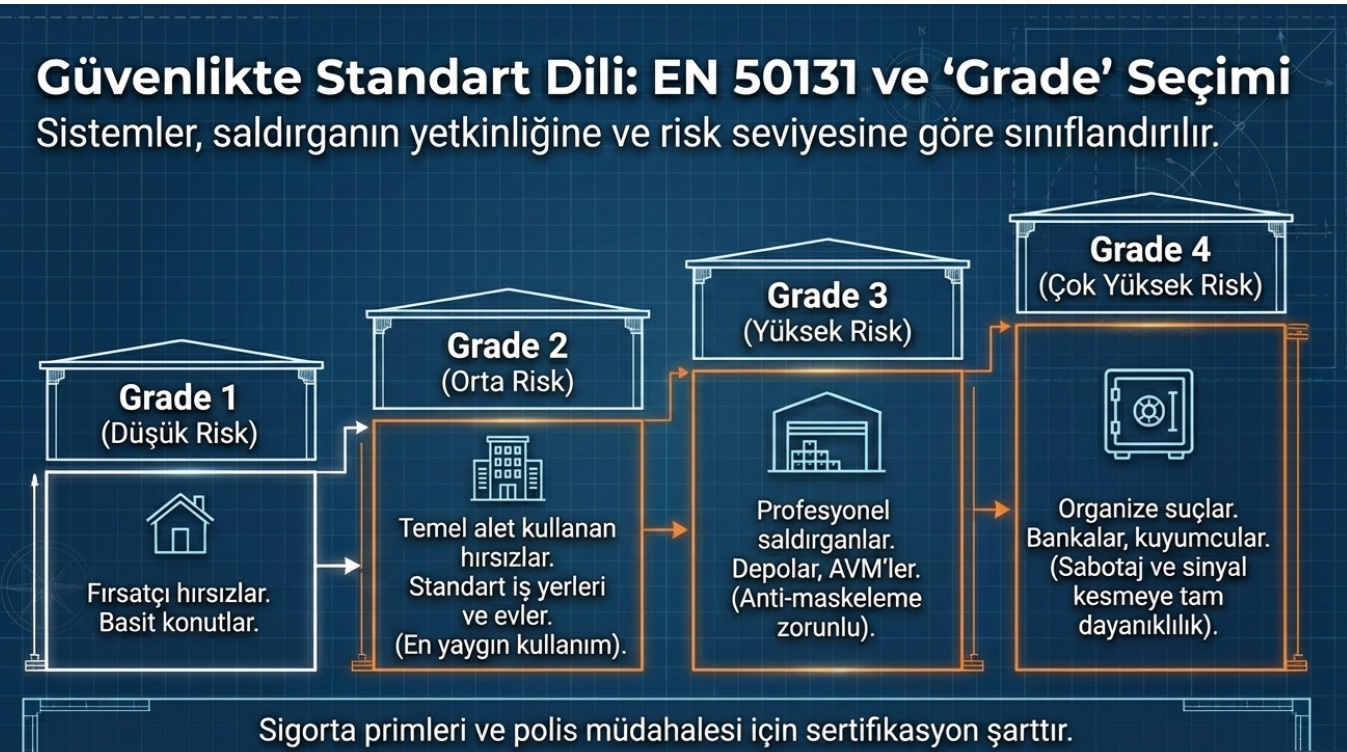 Güvenlikte Standart Dili: EN 50131 ve 'Grade' Seçimi

Sistemler, saldırganın yetkinliğine ve risk seviyesine göre sınıflandırılır.

Grade 1
(Düşük Risk)

Fırsatçı hırsızlar.
Basit konutlar.

Grade 2
(Orta Risk)

Temel alet kullanan hırsızlar.
Standart iş yerleri ve evler.
(En yaygın kullanım).

Grade 3
(Yüksek Risk)

Profesyonel saldırganlar.
Depolar, AVM'ler.
(Anti-maskeleme zorunlu).

Grade 4
(Çok Yüksek Risk)

Organize suçlar.
Bankalar, kuyumcular.
(Sabotaj ve sinyal kesmeye tam dayanıklılık).

Sigorta primleri ve polis müdahalesi için sertifikasyon şarttır.